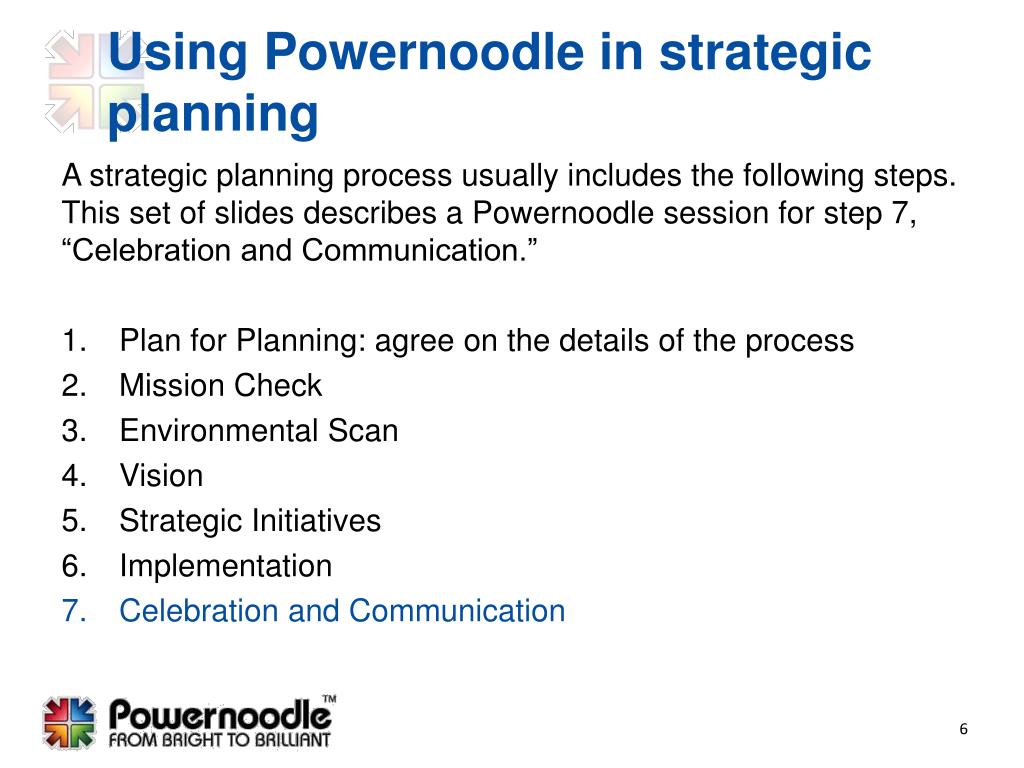 Using Powernoodle in strategic planning

A strategic planning process usually includes the following steps. This set of slides describes a Powernoodle session for step 7, “Celebration and Communication.”

1. Plan for Planning: agree on the details of the process
2. Mission Check
3. Environmental Scan
4. Vision
5. Strategic Initiatives
6. Implementation
7. Celebration and Communication

Powernoodle™
FROM BRIGHT TO BRILLIANT

6